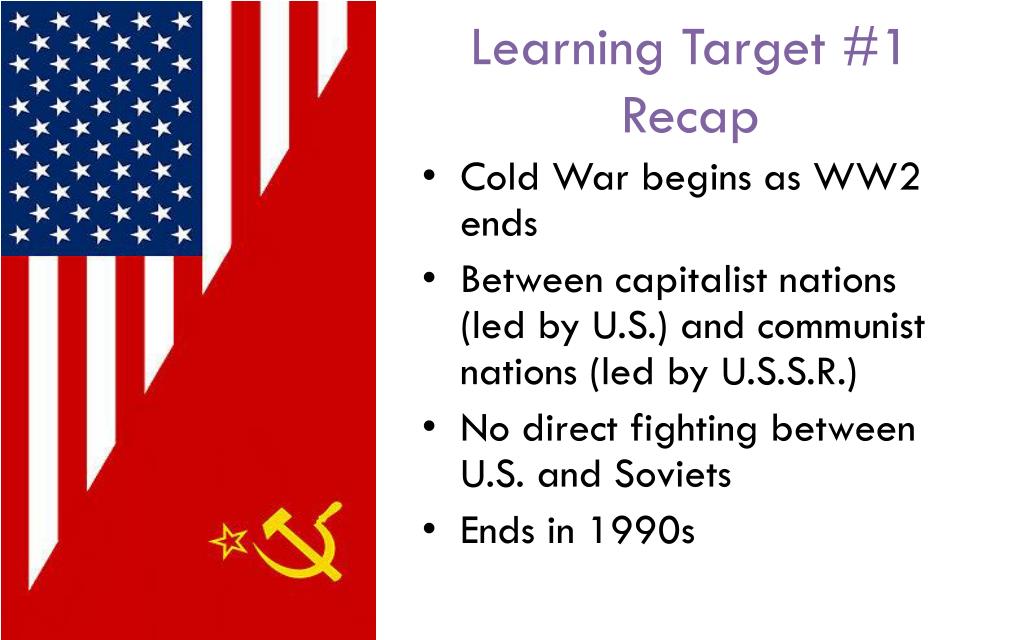 Learning Target #1 Recap

• Cold War begins as WW2 ends
• Between capitalist nations (led by U.S.) and communist nations (led by U.S.S.R.)
• No direct fighting between U.S. and Soviets
• Ends in 1990s